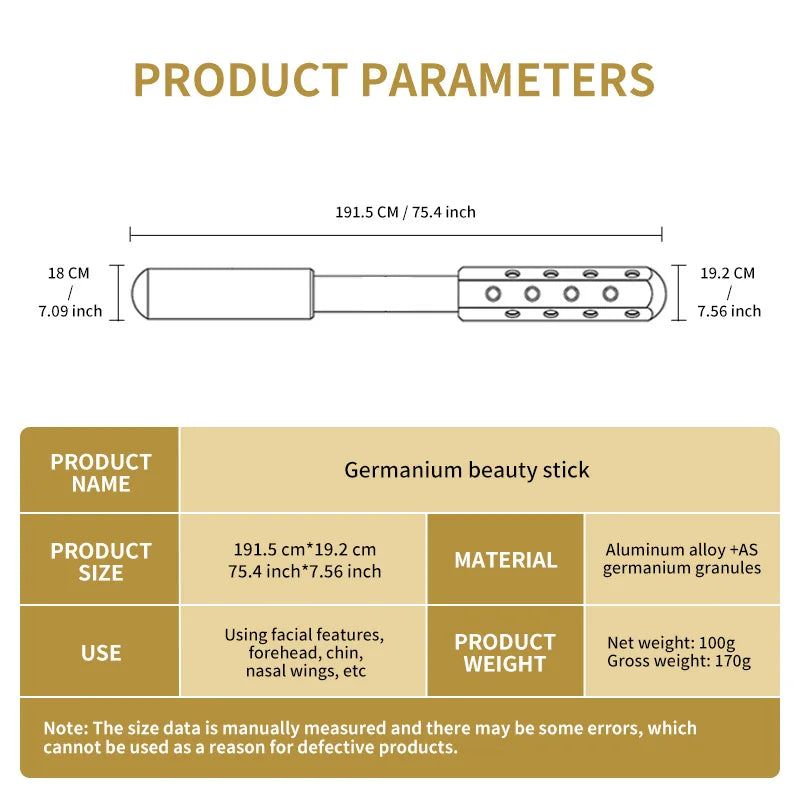 PRODUCT PARAMETERS

191.5 CM / 75.4 inch

18 CM / 7.09 inch

19.2 CM / 7.56 inch

| PRODUCT NAME | Germanium beauty stick | | |
|---|---|---|---|
| PRODUCT SIZE | 191.5 cm*19.2 cm 75.4 inch*7.56 inch | MATERIAL | Aluminum alloy +AS germanium granules |
| USE | Using facial features, forehead, chin, nasal wings, etc | PRODUCT WEIGHT | Net weight: 100g Gross weight: 170g |

Note: The size data is manually measured and there may be some errors, which cannot be used as a reason for defective products.